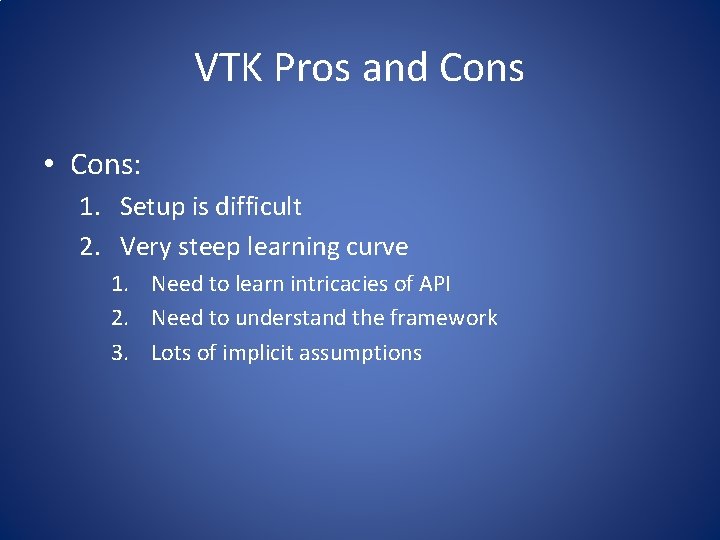 VTK Pros and Cons

• Cons:
1. Setup is difficult
2. Very steep learning curve
1. Need to learn intricacies of API
2. Need to understand the framework
3. Lots of implicit assumptions